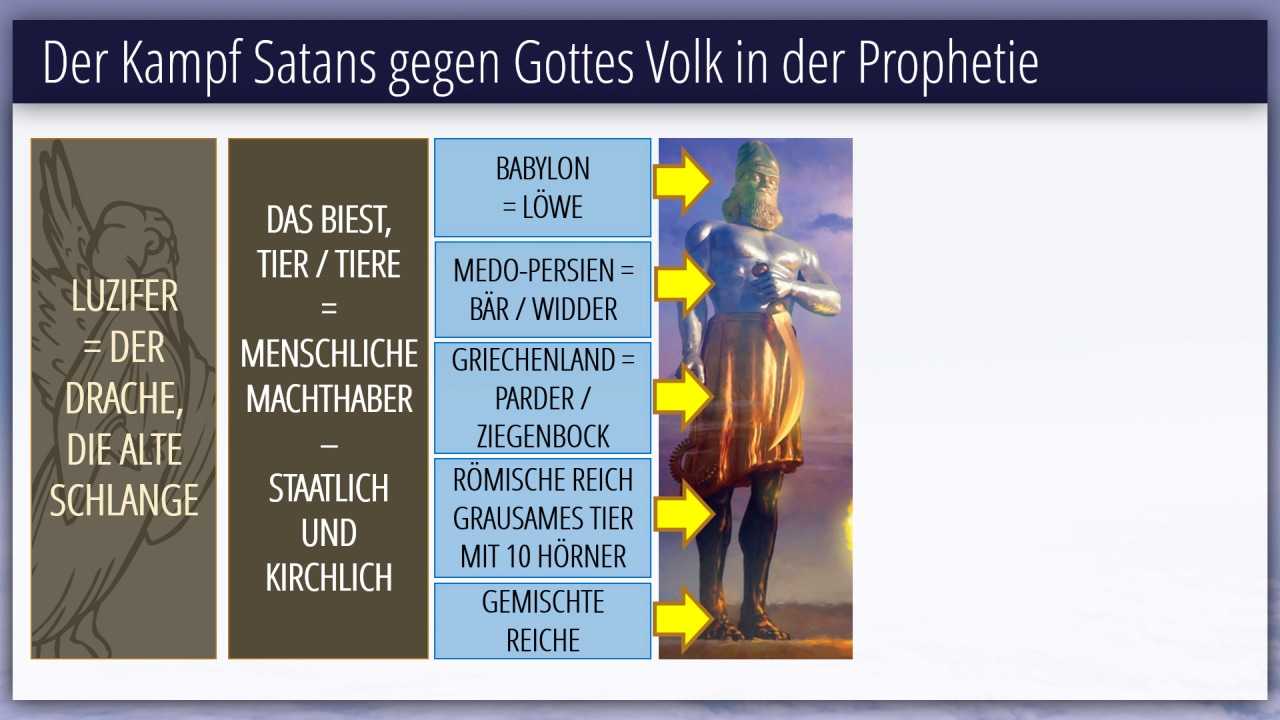 Der Kampf Satans gegen Gottes Volk in der Prophetie

LUZIFER = DER DRACHE, DIE ALTE SCHLANGE

DAS BIEST, TIER / TIERE = MENSCHLICHE MACHTHABER – STAATLICH UND KIRCHLICH

BABYLON = LÖWE

MEDO-PERSIEN = BÄR / WIDDER

GRIECHENLAND = PARDER / ZIEGENBOCK

RÖMISCHE REICH GRAUSAMES TIER MIT 10 HÖRNER

GEMISCHTE REICHE